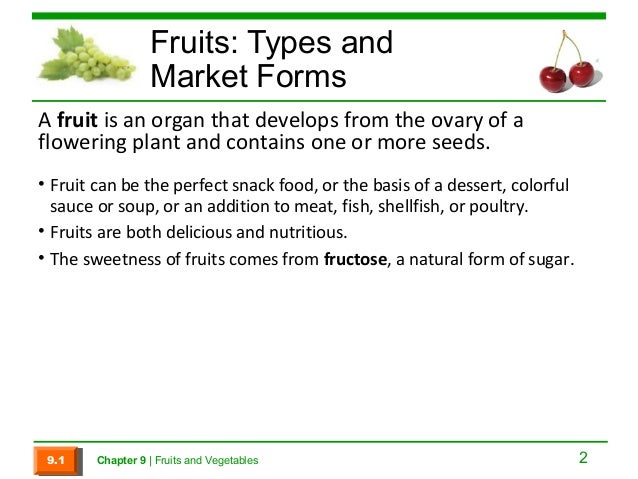 Fruits: Types and Market Forms

A fruit is an organ that develops from the ovary of a flowering plant and contains one or more seeds.

• Fruit can be the perfect snack food, or the basis of a dessert, colorful sauce or soup, or an addition to meat, fish, shellfish, or poultry.
• Fruits are both delicious and nutritious.
• The sweetness of fruits comes from fructose, a natural form of sugar.

9.1 Chapter 9 | Fruits and Vegetables 2